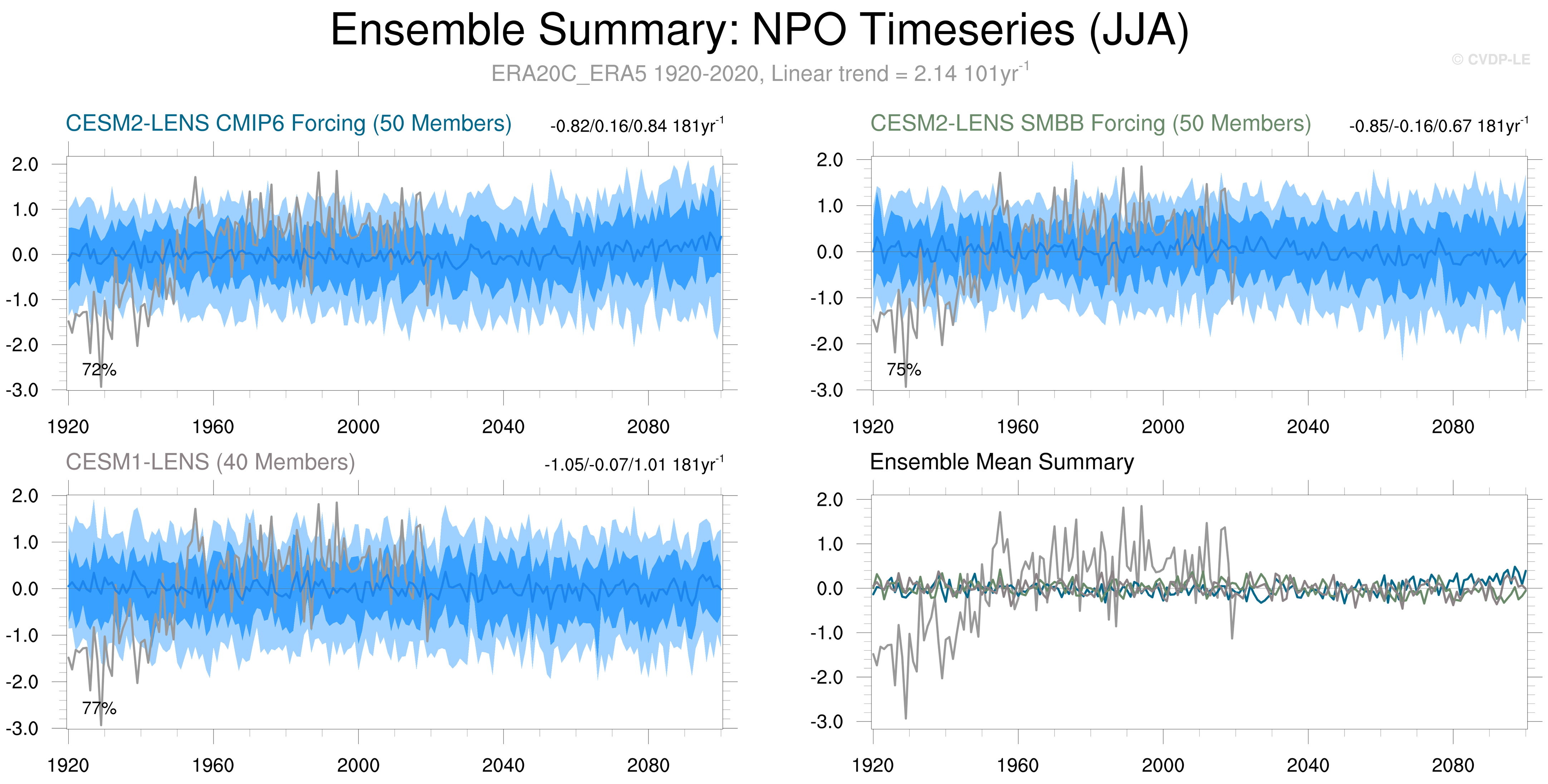 Ensemble Summary: NPO Timeseries (JJA)

ERA20C_ERA5 1920-2020, Linear trend = 2.14 101yr$^{-1}$

© CVDP-LE

CESM2-LENS CMIP6 Forcing (50 Members)

-0.82/0.16/0.84 181yr$^{-1}$

2.0
1.0
0.0
-1.0
-2.0
-3.0

72%

1920 1960 2000 2040 2080

CESM2-LENS SMBB Forcing (50 Members)

-0.85/-0.16/0.67 181yr$^{-1}$

2.0
1.0
0.0
-1.0
-2.0
-3.0

75%

1920 1960 2000 2040 2080

CESM1-LENS (40 Members)

-1.05/-0.07/1.01 181yr$^{-1}$

2.0
1.0
0.0
-1.0
-2.0
-3.0

77%

1920 1960 2000 2040 2080

Ensemble Mean Summary

2.0
1.0
0.0
-1.0
-2.0
-3.0

1920 1960 2000 2040 2080